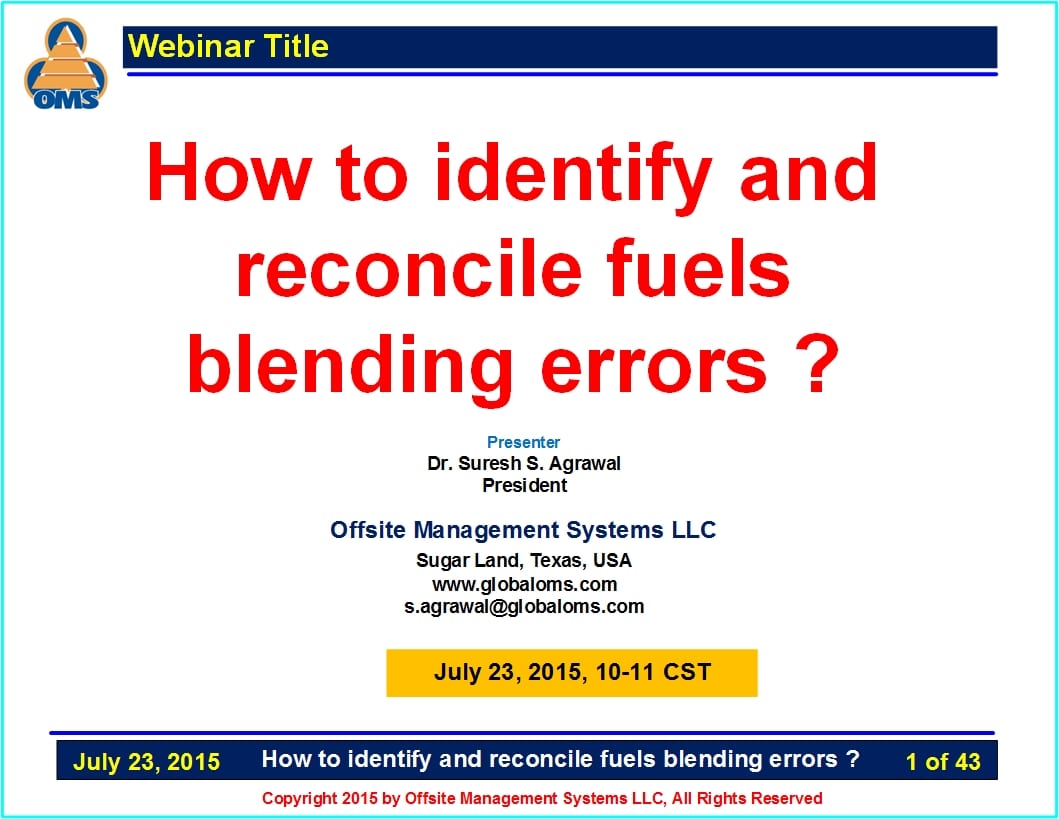 OMS

Webinar Title

How to identify and reconcile fuels blending errors ?

Presenter
Dr. Suresh S. Agrawal
President

Offsite Management Systems LLC
Sugar Land, Texas, USA
www.globaloms.com
s.agrawal@globaloms.com

July 23, 2015, 10-11 CST

July 23, 2015 How to identify and reconcile fuels blending errors ? 1 of 43

Copyright 2015 by Offsite Management Systems LLC, All Rights Reserved